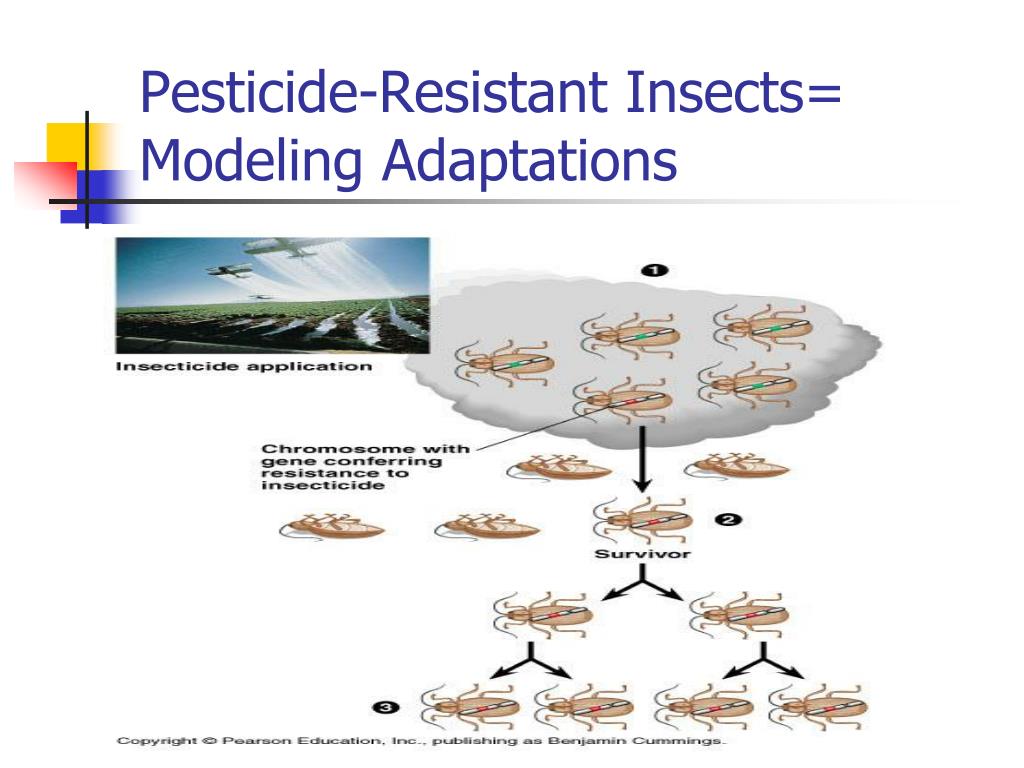 Pesticide-Resistant Insects= Modeling Adaptations

Insecticide application

1

Chromosome with gene conferring resistance to insecticide

2

Survivor

3

Copyright © Pearson Education, Inc., publishing as Benjamin Cummings.